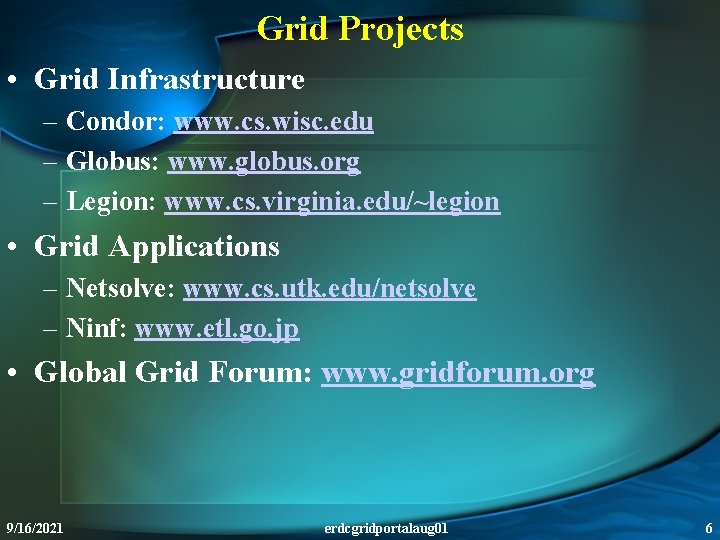 Grid Projects

• Grid Infrastructure
– Condor: www.cs.wisc.edu
– Globus: www.globus.org
– Legion: www.cs.virginia.edu/~legion

• Grid Applications
– Netsolve: www.cs.utk.edu/netsolve
– Ninf: www.etl.go.jp

• Global Grid Forum: www.gridforum.org

9/16/2021 erdcgridportalaug01 6